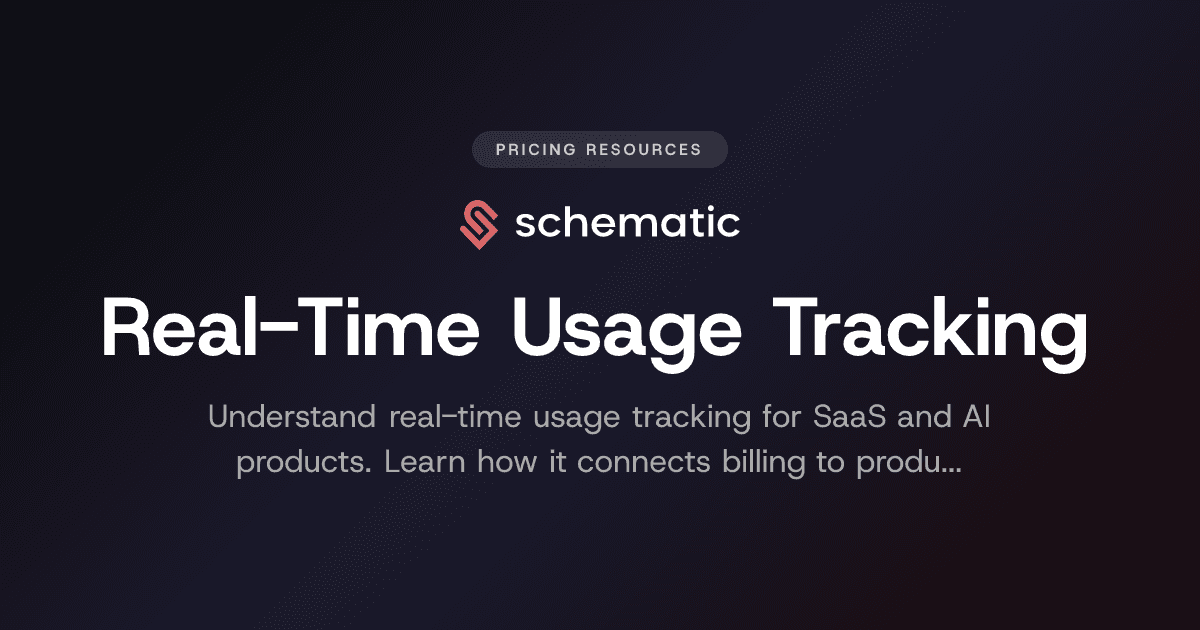 PRICING RESOURCES

schematic

Real-Time Usage Tracking

Understand real-time usage tracking for SaaS and AI products. Learn how it connects billing to produ...